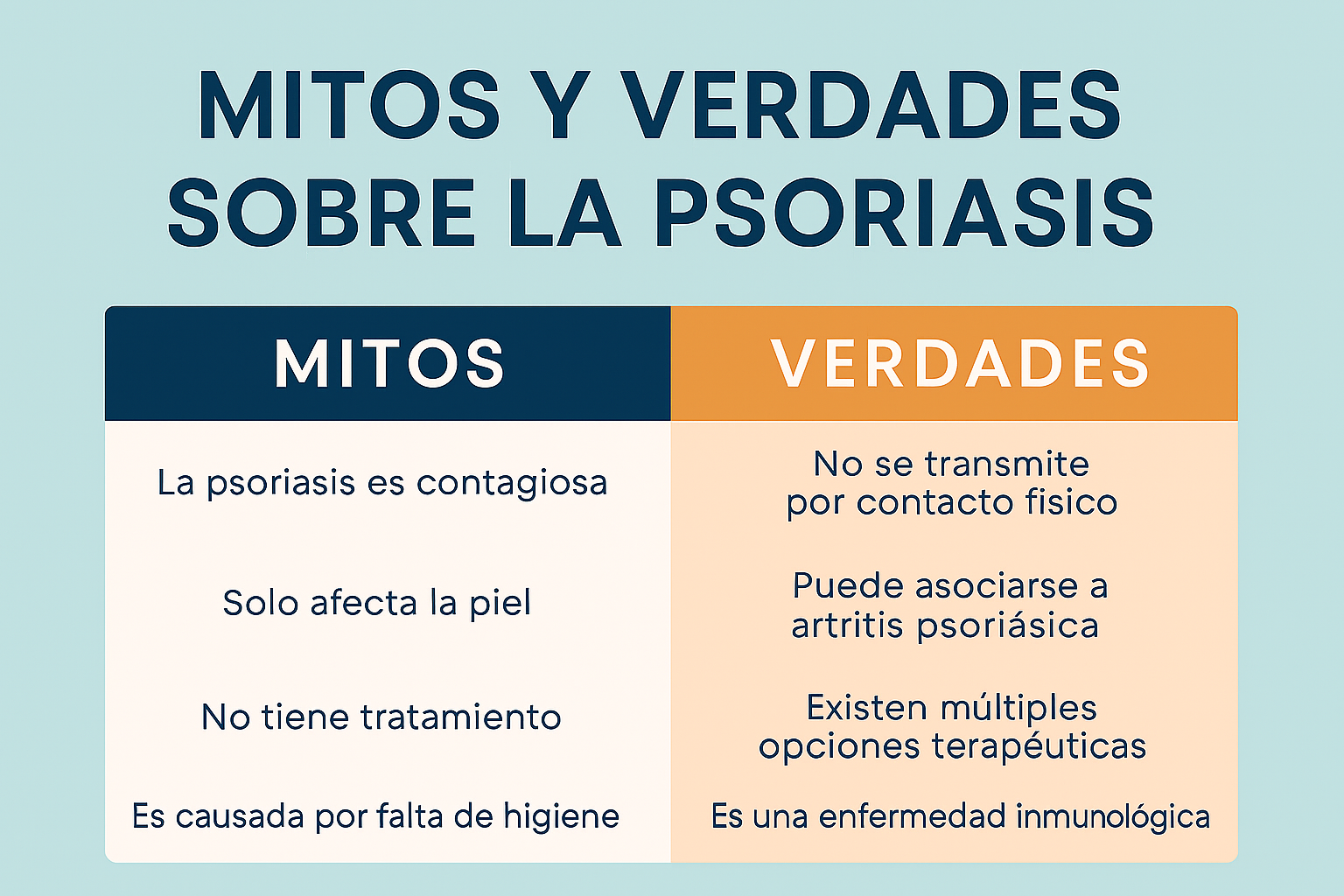 MITOS Y VERDADES SOBRE LA PSORIASIS

| MITOS | VERDADES |
|---|---|
| La psoriasis es contagiosa | No se transmite por contacto fisico |
| Solo afecta la piel | Puede asociarse a artritis psoriásica |
| No tiene tratamiento | Existen múltiples opciones terapéuticas |
| Es causada por falta de higiene | Es una enfermedad inmunológica |